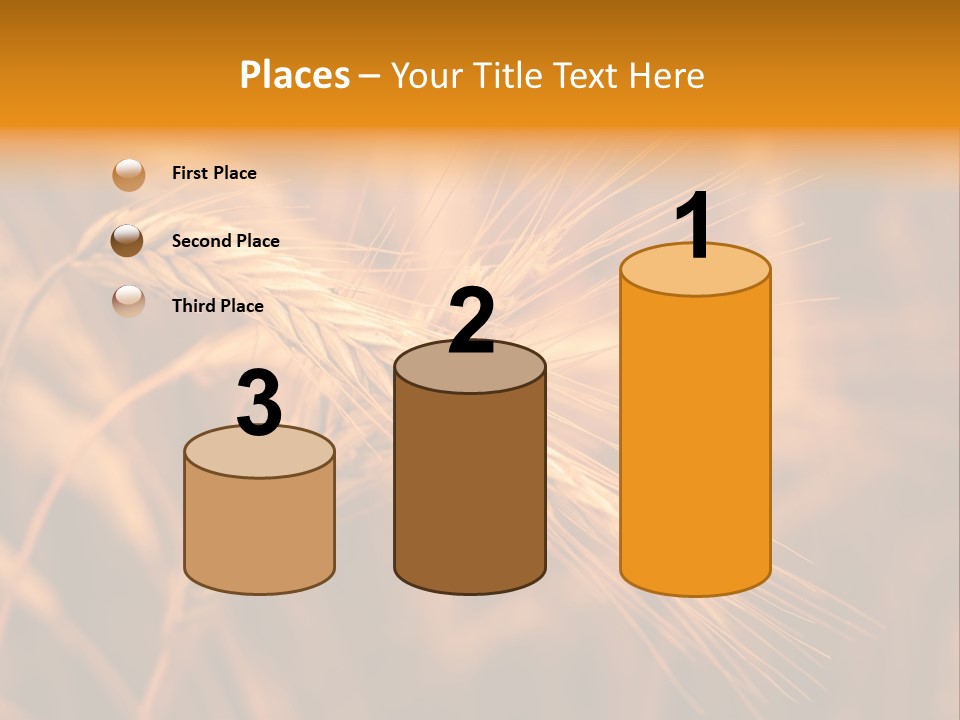 Places – Your Title Text Here

First Place

Second Place

Third Place

3

2

1